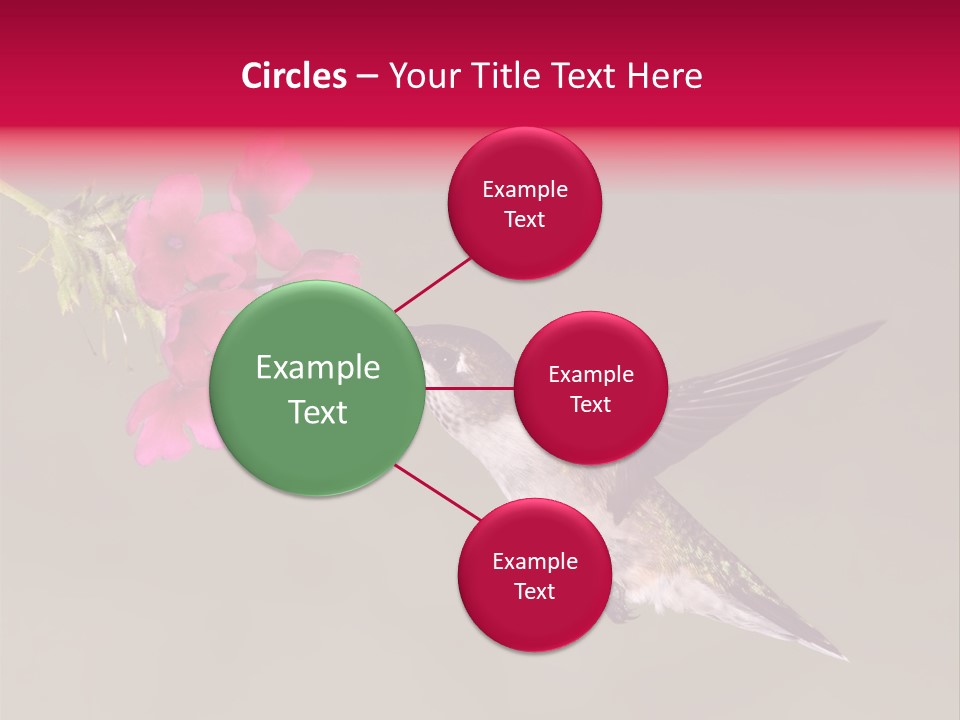 Circles – Your Title Text Here

Example Text

Example Text

Example Text

Example Text